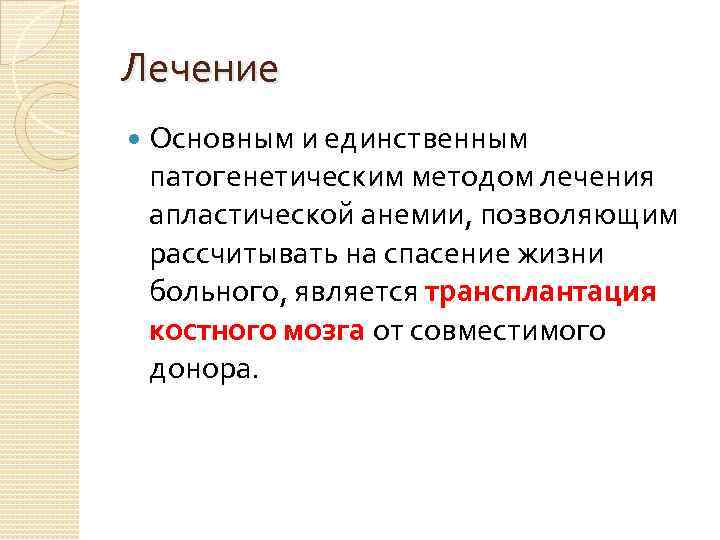 Лечение

Основным и единственным патогенетическим методом лечения апластической анемии, позволяющим рассчитывать на спасение жизни больного, является трансплантация костного мозга от совместимого донора.